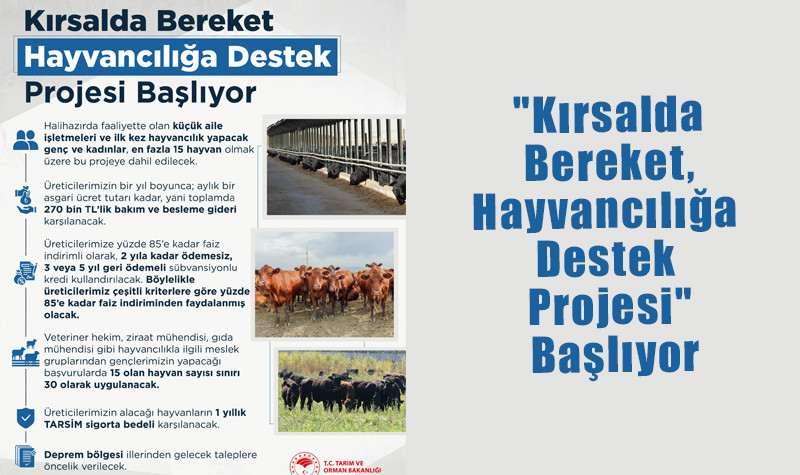 Kırsalda Bereket
Hayvancılığa Destek
Projesi Başlıyor

Halihazırda faaliyette olan küçük aile işletmeleri ve ilk kez hayvancılık yapacak genç ve kadınlar, en fazla 15 hayvan olmak üzere bu projeye dahil edilecek.

Üreticilerimizin bir yıl boyunca; aylık bir asgari ücret tutarı kadar, yani toplamda 270 bin TL'lik bakım ve besleme gideri karşılanacak.

Üreticilerimize yüzde 85'e kadar faiz indirimli olarak, 2 yıla kadar ödemesiz, 3 veya 5 yıl geri ödemeli sübvansiyonlu kredi kullandırılacak. Böylelikle üreticilerimiz çeşitli kriterlere göre yüzde 85'e kadar faiz indiriminden faydalanmış olacak.

Veteriner hekim, ziraat mühendisi, gıda mühendisi gibi hayvancılıkla ilgili meslek gruplarından gençlerimizin yapacağı başvurularda 15 olan hayvan sayısı sınırı 30 olarak uygulanacak.

Üreticilerimizin alacağı hayvanların 1 yıllık TARSİM sigorta bedeli karşılanacak.

Deprem bölgesi illerinden gelecek taleplere öncelik verilecek.

T.C. TARIM VE ORMAN BAKANLIĞI

"Kırsalda Bereket, Hayvancılığa Destek Projesi" Başlıyor